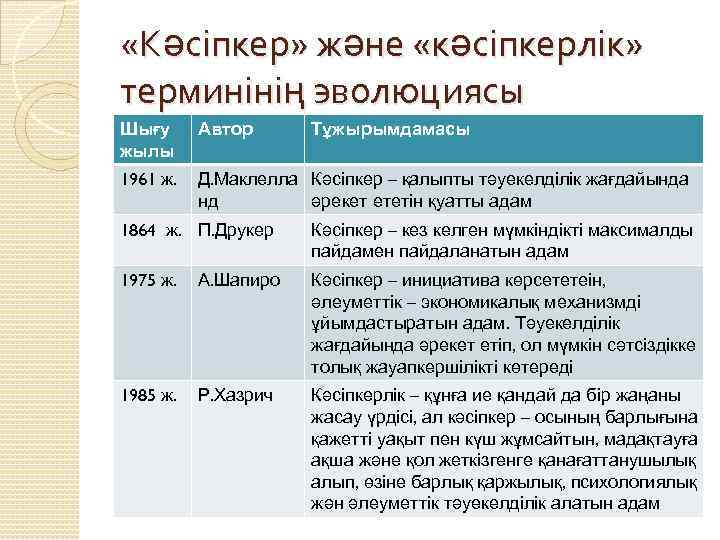 «Кәсіпкер» және «кәсіпкерлік» терминінің эволюциясы

| Шығу жылы | Автор | Тұжырымдамасы |
|---|---|---|
| 1961 ж. | Д.Маклелланд | Кәсіпкер – қалыпты тәуекелділік жағдайында әрекет ететін қуатты адам |
| 1864 ж. | П.Друкер | Кәсіпкер – кез келген мүмкіндікті максималды пайдамен пайдаланатын адам |
| 1975 ж. | А.Шапиро | Кәсіпкер – инициатива көрсететеін, әлеуметтік – экономикалық механизмді ұйымдастыратын адам. Тәуекелділік жағдайында әрекет етіп, ол мүмкін сәтсіздікке толық жауапкершілікті көтереді |
| 1985 ж. | Р.Хазрич | Кәсіпкерлік – құнға ие қандай да бір жаңаны жасау үрдісі, ал кәсіпкер – осының барлығына қажетті уақыт пен күш жұмсайтын, мадақтауға ақша және қол жеткізгенге қанағаттанушылық алып, өзіне барлық қаржылық, психологиялық жән әлеуметтік тәуекелділік алатын адам |